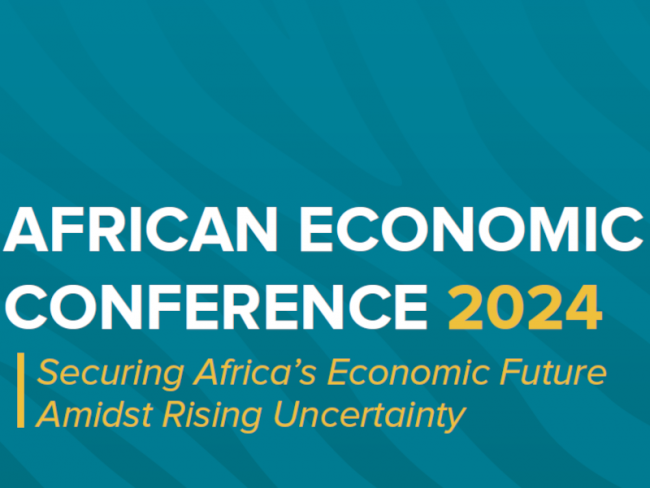 AFRICAN ECONOMIC CONFERENCE 2024

Securing Africa's Economic Future Amidst Rising Uncertainty